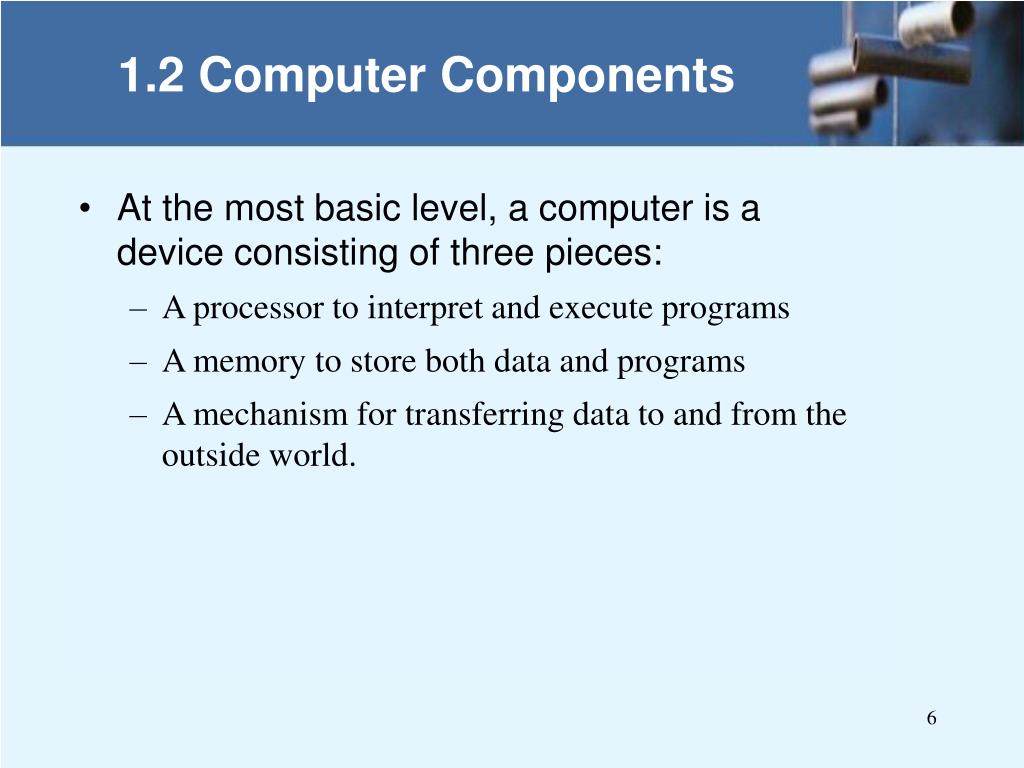 1.2 Computer Components

• At the most basic level, a computer is a device consisting of three pieces:
– A processor to interpret and execute programs
– A memory to store both data and programs
– A mechanism for transferring data to and from the outside world.

6